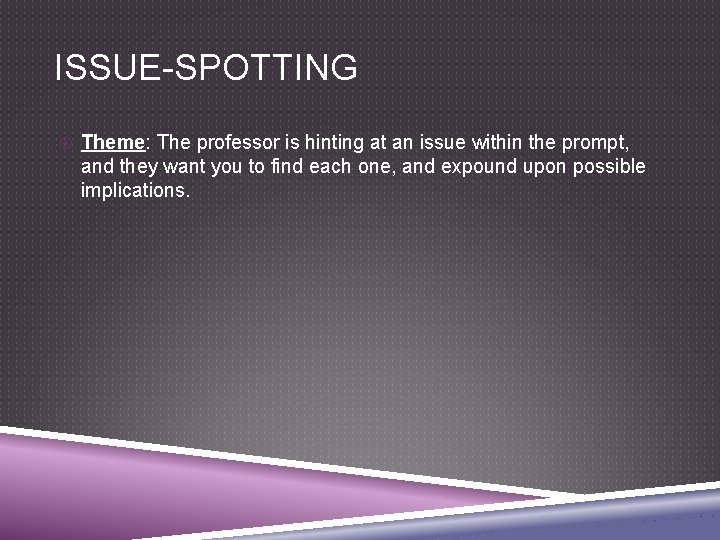 ISSUE-SPOTTING

Theme: The professor is hinting at an issue within the prompt, and they want you to find each one, and expound upon possible implications.